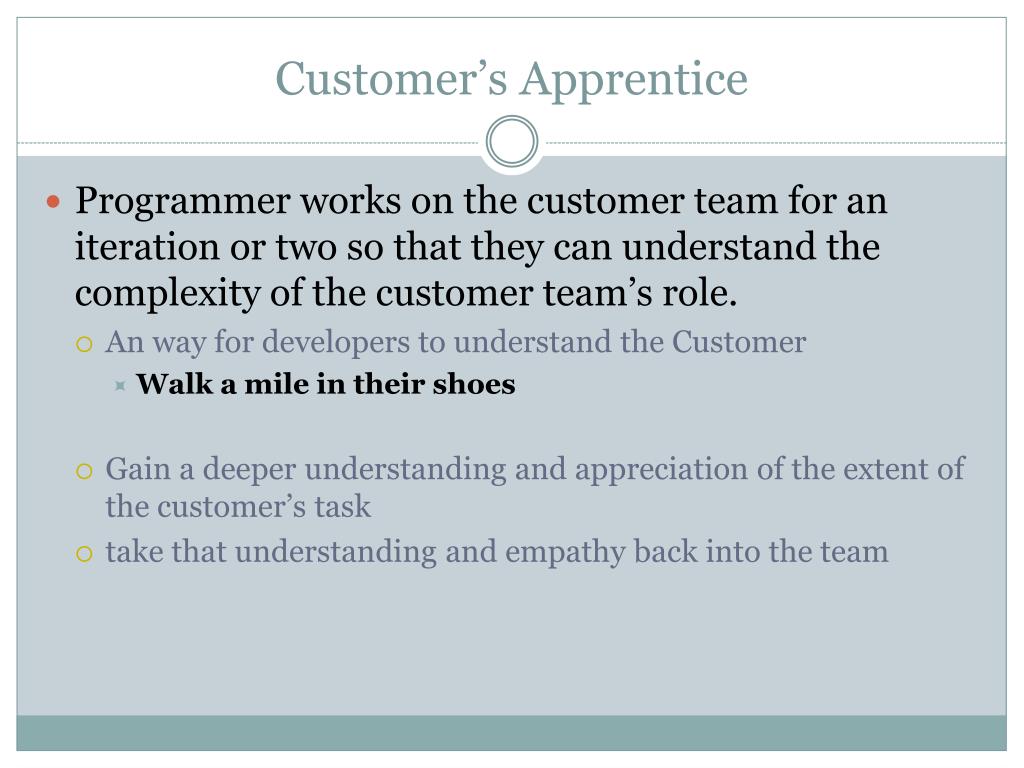 Customer’s Apprentice

Programmer works on the customer team for an iteration or two so that they can understand the complexity of the customer team’s role.

An way for developers to understand the Customer

Walk a mile in their shoes

Gain a deeper understanding and appreciation of the extent of the customer’s task

take that understanding and empathy back into the team